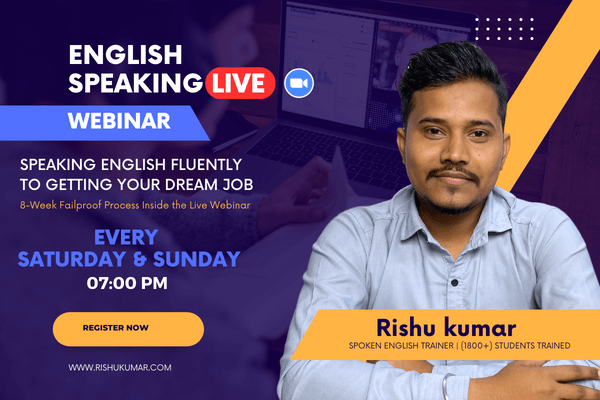 ENGLISH SPEAKING LIVE

WEBINAR

SPEAKING ENGLISH FLUENTLY TO GETTING YOUR DREAM JOB

8-Week Failproof Process Inside the Live Webinar

EVERY SATURDAY & SUNDAY

07:00 PM

REGISTER NOW

WWW.RISHUKUMAR.COM

Rishu kumar

SPOKEN ENGLISH TRAINER | (1800+) STUDENTS TRAINED